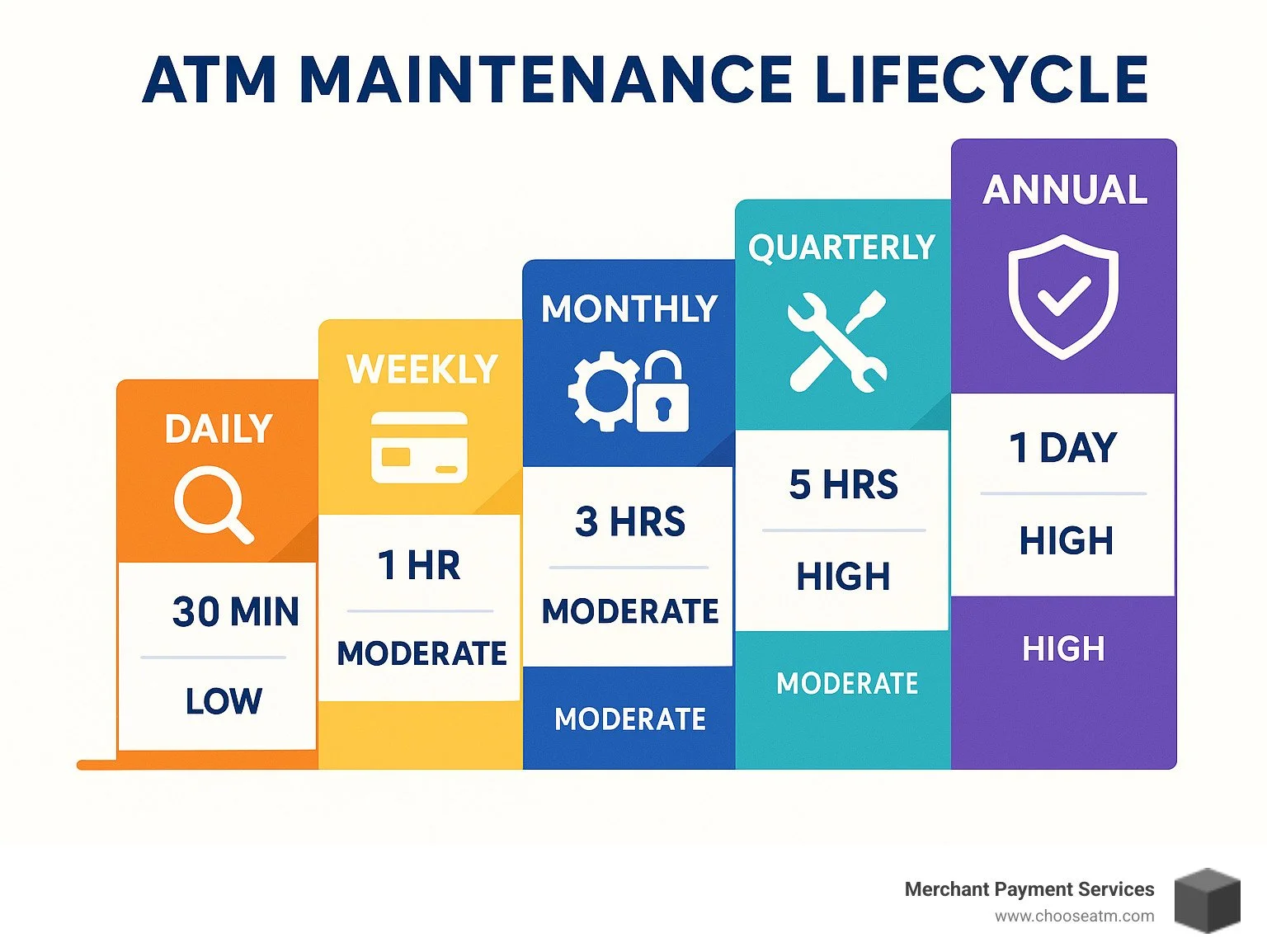 ATM MAINTENANCE LIFECYCLE

DAILY

30 MIN

LOW

WEEKLY

1 HR

MODERATE

MONTHLY

3 HRS

MODERATE

MODERATE

QUARTERLY

5 HRS

HIGH

MODERATE

ANNUAL

1 DAY

HIGH

HIGH

Merchant Payment Services
www.chooseatm.com